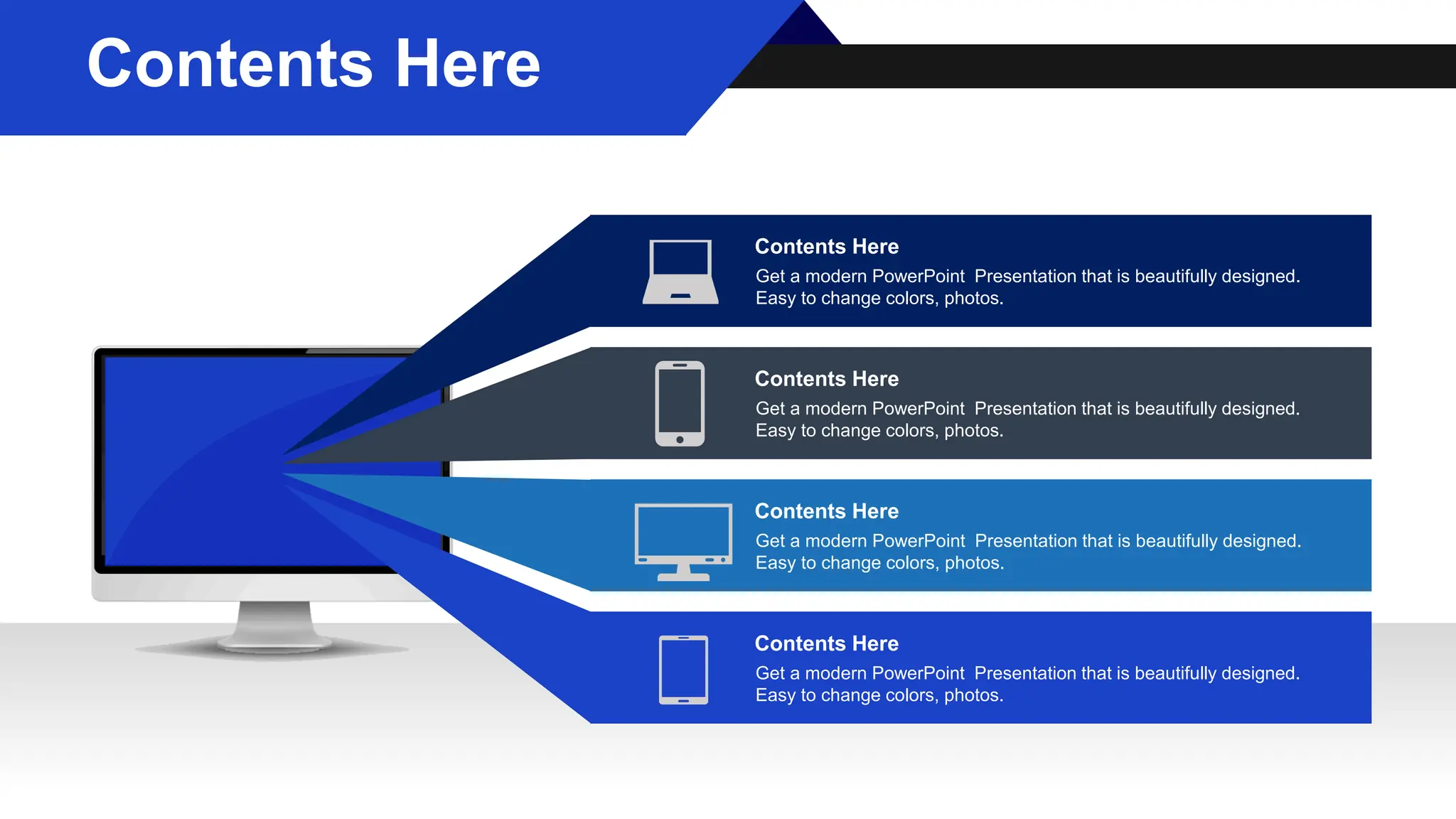 Contents Here

Contents Here
Get a modern PowerPoint Presentation that is beautifully designed. Easy to change colors, photos.

Contents Here
Get a modern PowerPoint Presentation that is beautifully designed. Easy to change colors, photos.

Contents Here
Get a modern PowerPoint Presentation that is beautifully designed. Easy to change colors, photos.

Contents Here
Get a modern PowerPoint Presentation that is beautifully designed. Easy to change colors, photos.